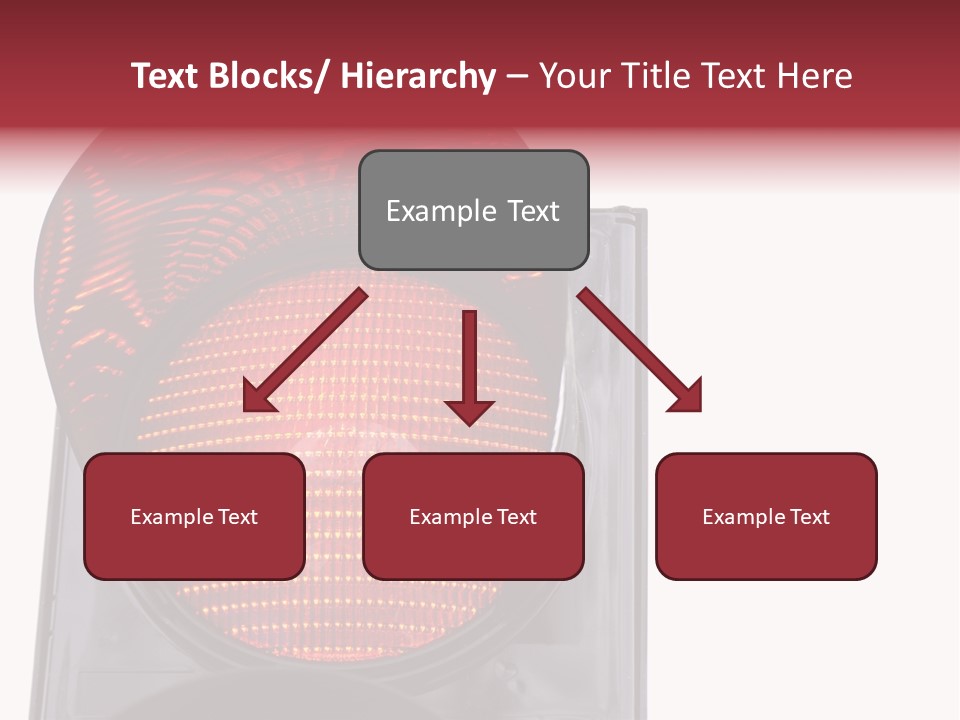 Text Blocks/ Hierarchy – Your Title Text Here

Example Text

Example Text

Example Text

Example Text